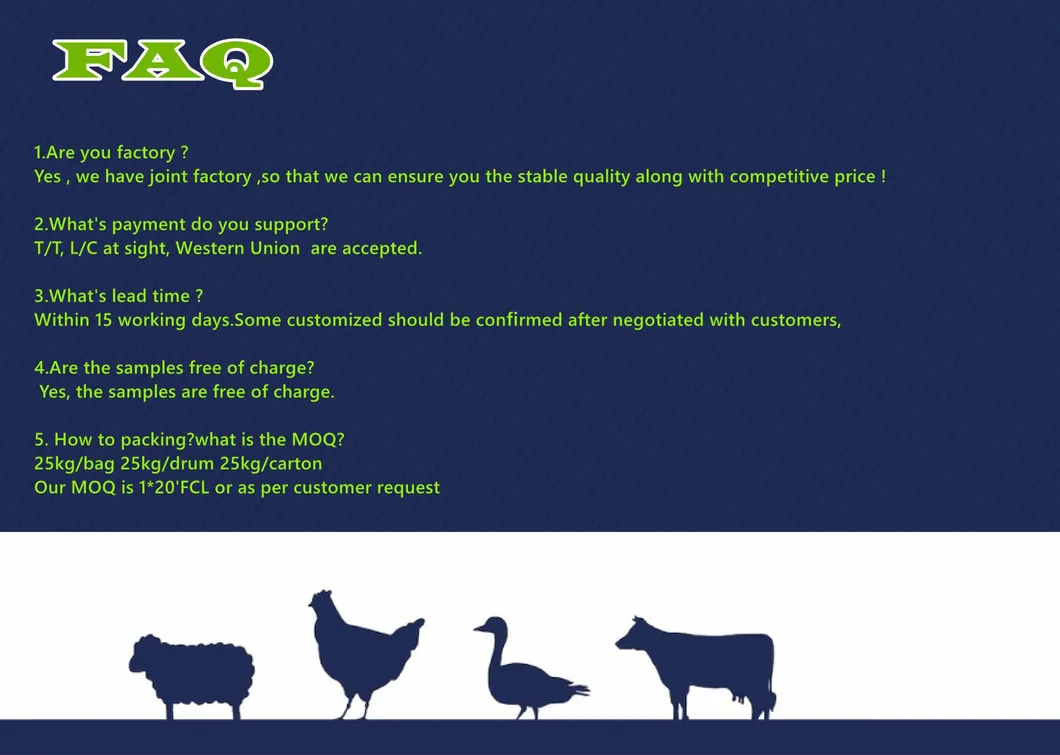 FAQ

1.Are you factory ?
Yes , we have joint factory ,so that we can ensure you the stable quality along with competitive price !

2.What's payment do you support?
T/T, L/C at sight, Western Union are accepted.

3.What's lead time ?
Within 15 working days.Some customized should be confirmed after negotiated with customers,

4.Are the samples free of charge?
Yes, the samples are free of charge.

5. How to packing?what is the MOQ?
25kg/bag 25kg/drum 25kg/carton
Our MOQ is 1*20'FCL or as per customer request